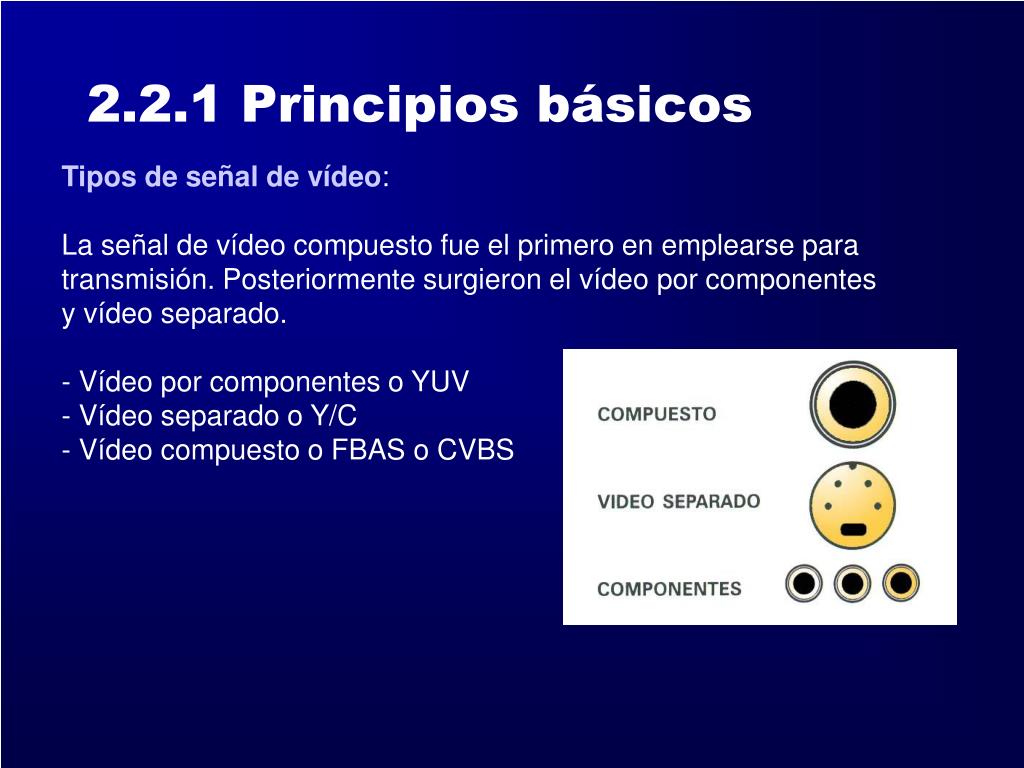 2.2.1 Principios básicos

Tipos de señal de vídeo:

La señal de vídeo compuesto fue el primero en emplearse para transmisión. Posteriormente surgieron el vídeo por componentes y vídeo separado.

- Vídeo por componentes o YUV
- Vídeo separado o Y/C
- Vídeo compuesto o FBAS o CVBS

COMPUESTO

VIDEO SEPARADO

COMPONENTES